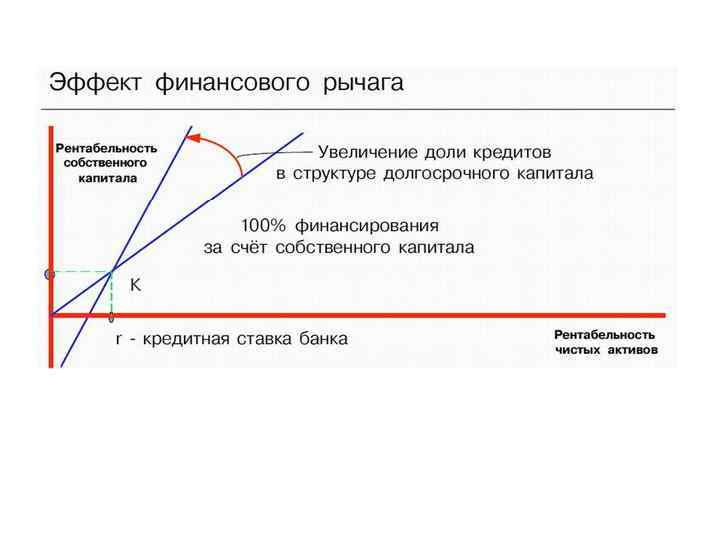 Эффект финансового рычага

Рентабельность собственного капитала

Увеличение доли кредитов в структуре долгосрочного капитала

100% финансирования за счёт собственного капитала

K

r - кредитная ставка банка

Рентабельность чистых активов